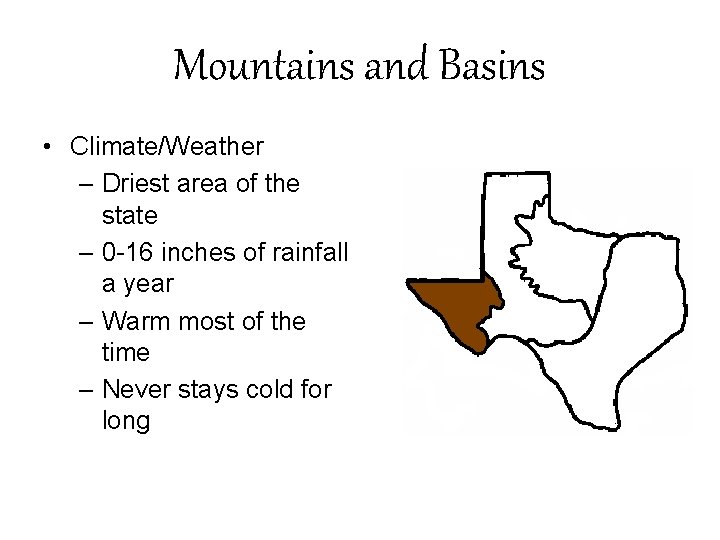 Mountains and Basins

• Climate/Weather
  – Driest area of the state
  – 0-16 inches of rainfall a year
  – Warm most of the time
  – Never stays cold for long